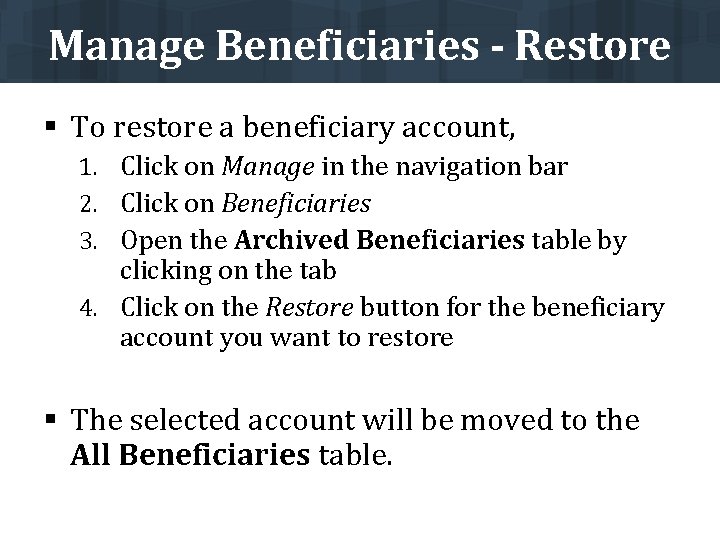 Manage Beneficiaries - Restore

▪ To restore a beneficiary account,
1. Click on Manage in the navigation bar
2. Click on Beneficiaries
3. Open the Archived Beneficiaries table by clicking on the tab
4. Click on the Restore button for the beneficiary account you want to restore

▪ The selected account will be moved to the All Beneficiaries table.